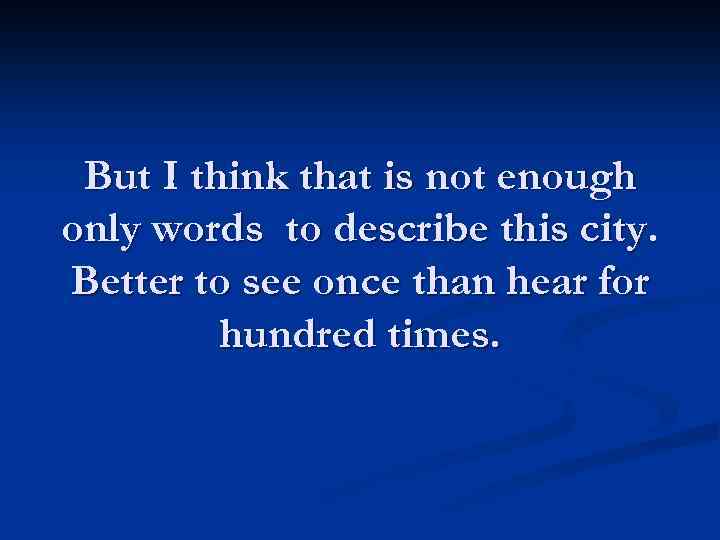 But I think that is not enough only words to describe this city. Better to see once than hear for hundred times.